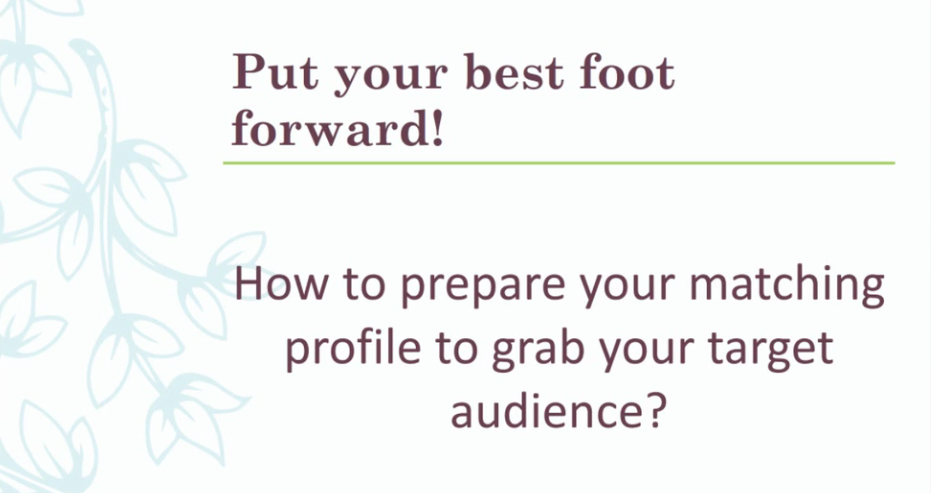 Put your best foot forward!

How to prepare your matching profile to grab your target audience?